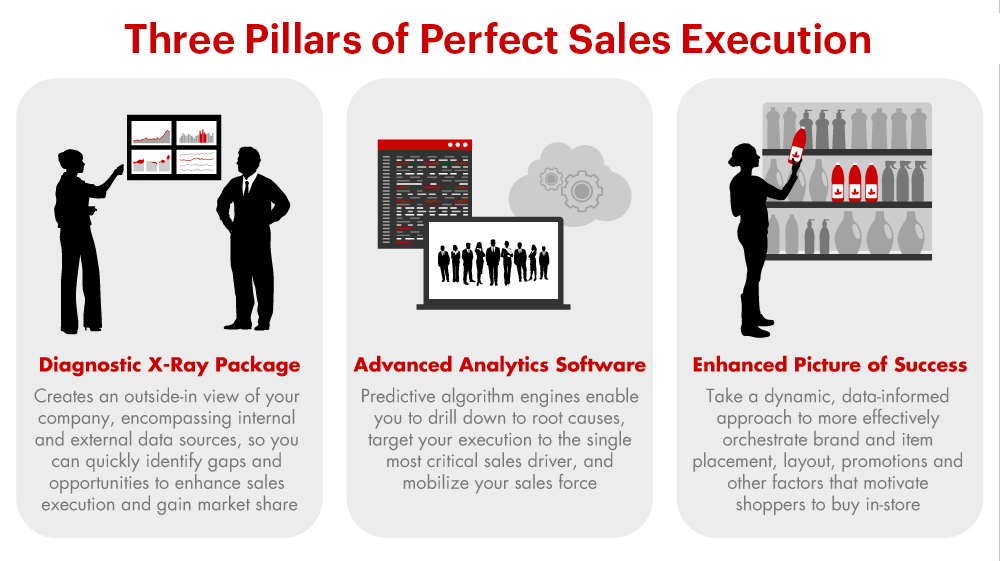 Three Pillars of Perfect Sales Execution

Diagnostic X-Ray Package

Creates an outside-in view of your company, encompassing internal and external data sources, so you can quickly identify gaps and opportunities to enhance sales execution and gain market share

Advanced Analytics Software

Predictive algorithm engines enable you to drill down to root causes, target your execution to the single most critical sales driver, and mobilize your sales force

Enhanced Picture of Success

Take a dynamic, data-informed approach to more effectively orchestrate brand and item placement, layout, promotions and other factors that motivate shoppers to buy in-store